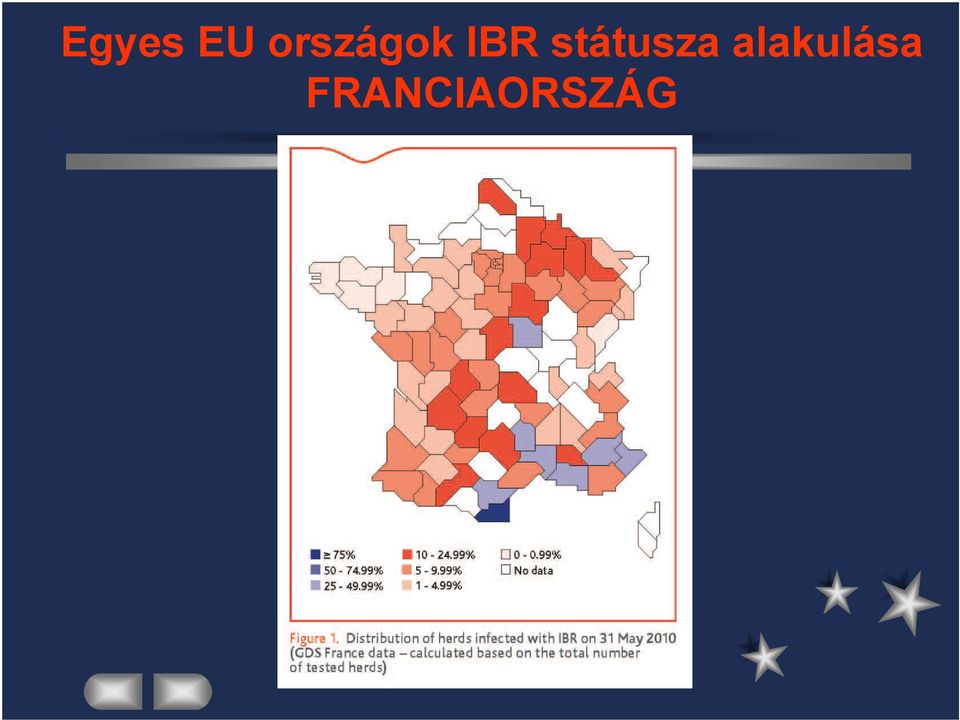 Egyes EU országok IBR státusza alakulása
FRANCIAORSZÁG

≥ 75%
50 - 74.99%
25 - 49.99%
10 - 24.99%
5 - 9.99%
1 - 4.99%
0 - 0.99%
No data

Figure 1. Distribution of herds infected with IBR on 31 May 2010 (GDS France data – calculated based on the total number of tested herds)